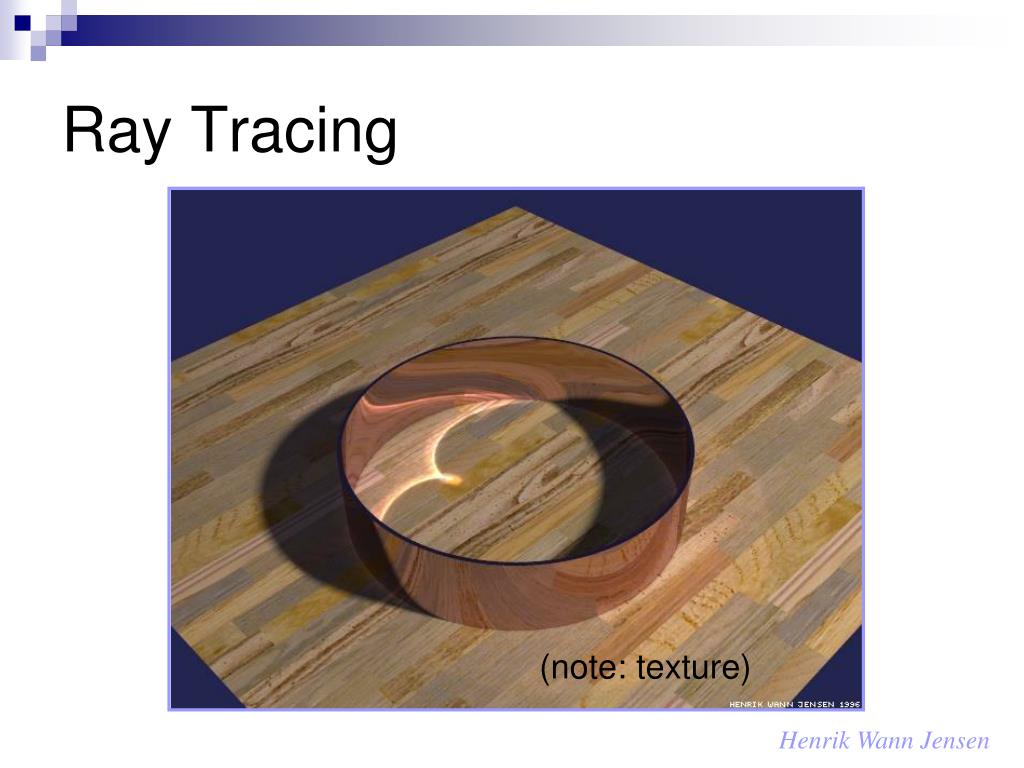 Ray Tracing

(note: texture)

HENRIK WANN JENSEN 1996

Henrik Wann Jensen